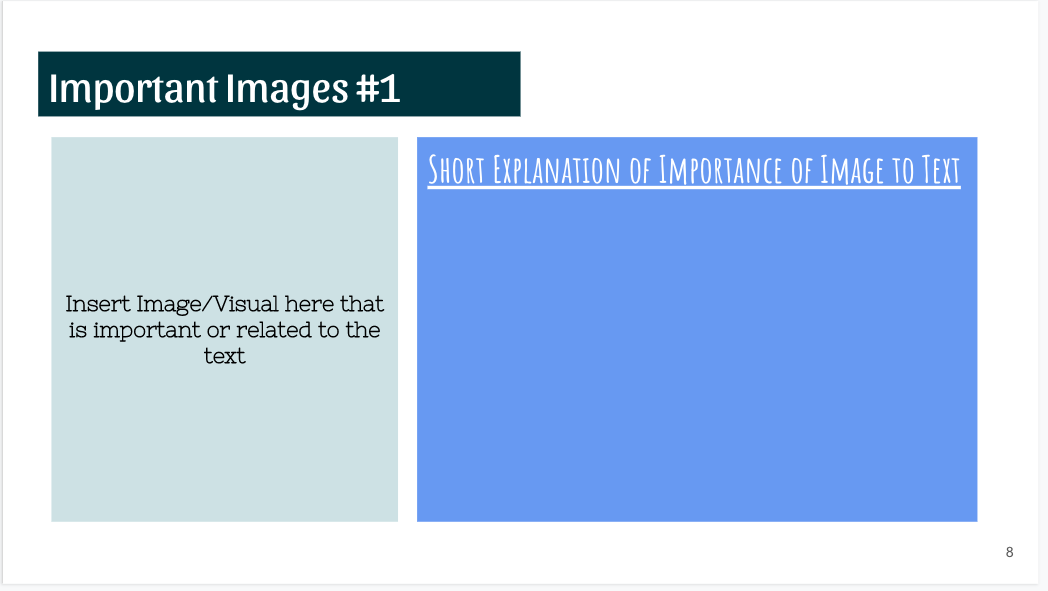 Important Images #1

Insert Image/Visual here that is important or related to the text

Short Explanation of Importance of Image to Text

8